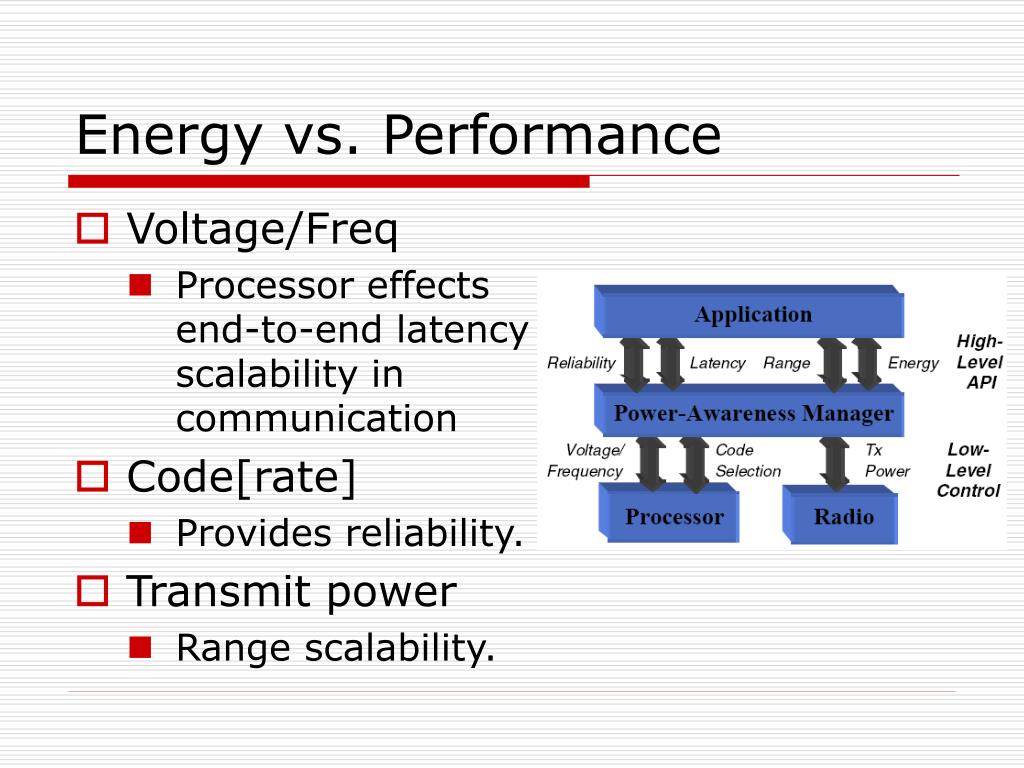 Energy vs. Performance

Voltage/Freq

Processor effects end-to-end latency scalability in communication

Code[rate]

Provides reliability.

Transmit power

Range scalability.

Application

Reliability Latency Range Energy

High-Level API

Power-Awareness Manager

Voltage/ Frequency

Code Selection

Tx Power

Low-Level Control

Processor

Radio